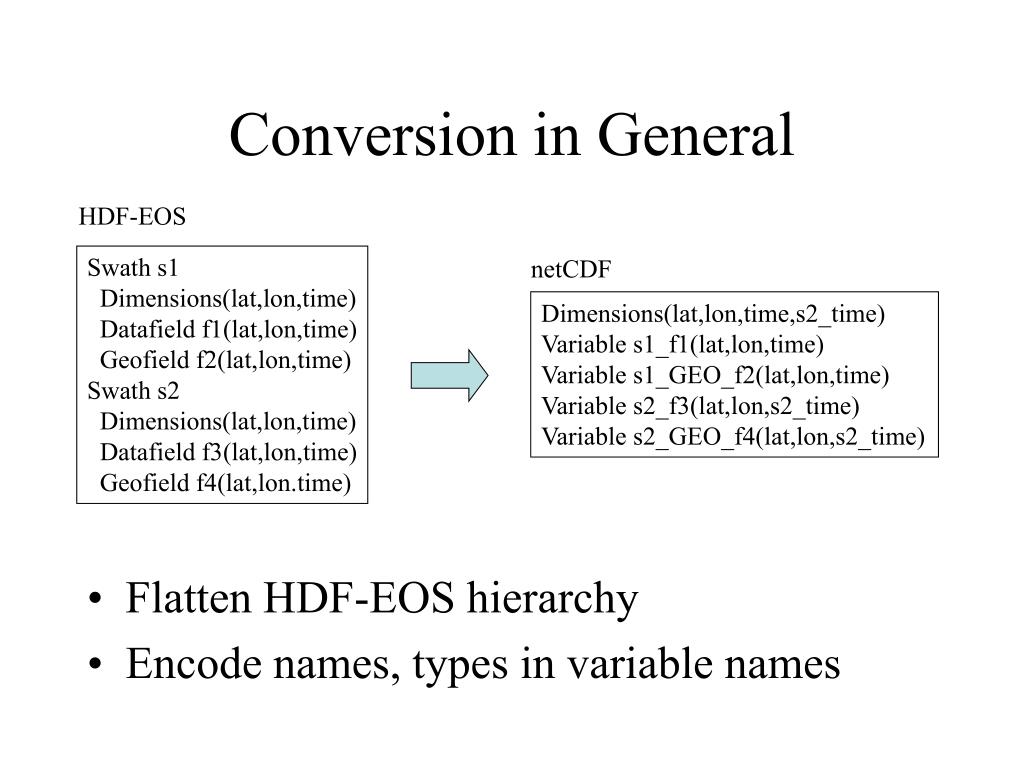 Conversion in General

HDF-EOS

Swath s1
Dimensions(lat,lon,time)
Datafield f1(lat,lon,time)
Geofield f2(lat,lon,time)
Swath s2
Dimensions(lat,lon,time)
Datafield f3(lat,lon,time)
Geofield f4(lat,lon.time)

netCDF

Dimensions(lat,lon,time,s2_time)
Variable s1_f1(lat,lon,time)
Variable s1_GEO_f2(lat,lon,time)
Variable s2_f3(lat,lon,s2_time)
Variable s2_GEO_f4(lat,lon,s2_time)

• Flatten HDF-EOS hierarchy
• Encode names, types in variable names